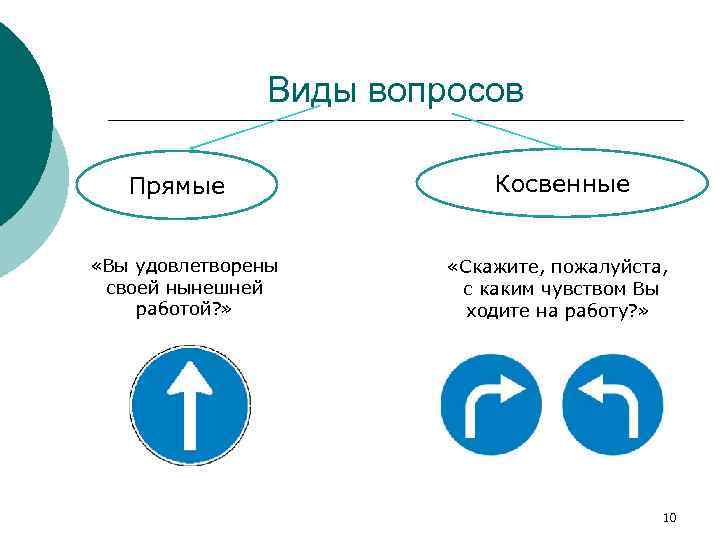 Виды вопросов

Прямые

Косвенные

«Вы удовлетворены своей нынешней работой?»

«Скажите, пожалуйста, с каким чувством Вы ходите на работу?»

10